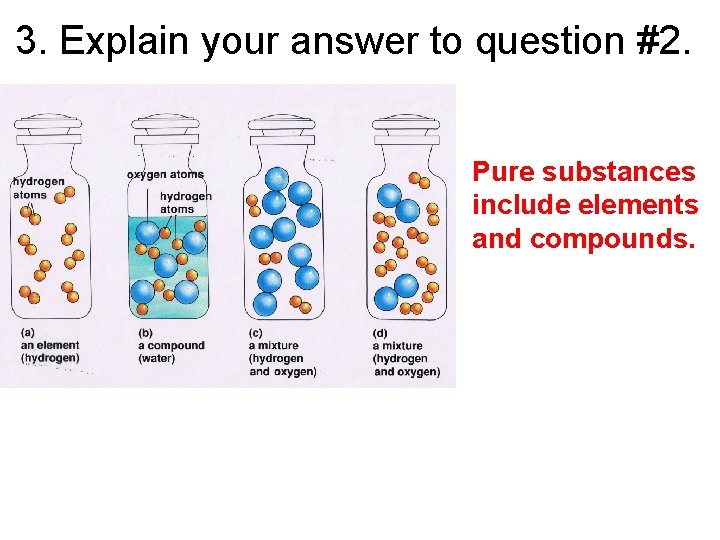 3. Explain your answer to question #2.

hydrogen atoms

oxygen atoms

hydrogen atoms

(a) an element (hydrogen)

(b) a compound (water)

(c) a mixture (hydrogen and oxygen)

(d) a mixture (hydrogen and oxygen)

Pure substances include elements and compounds.